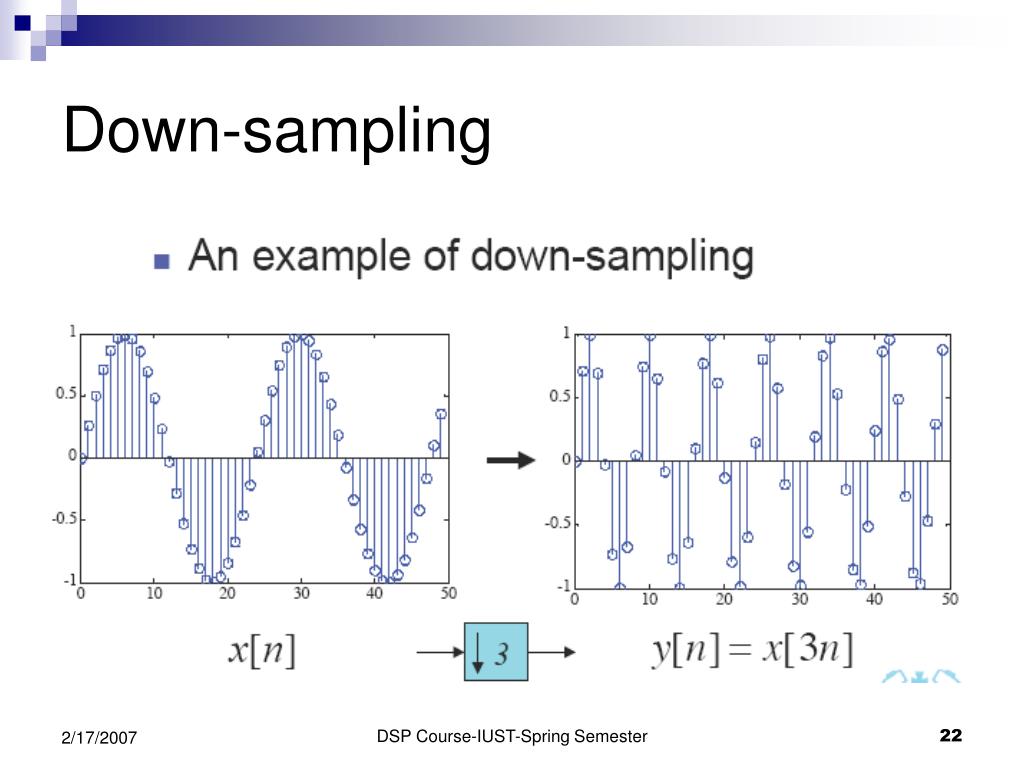 Down-sampling

An example of down-sampling

1
0.5
0
-0.5
-1
0 10 20 30 40 50

1
0.5
0
-0.5
-1
0 10 20 30 40 50

$x[n]$ $\downarrow 3$ $y[n] = x[3n]$

2/17/2007 DSP Course-IUST-Spring Semester 22